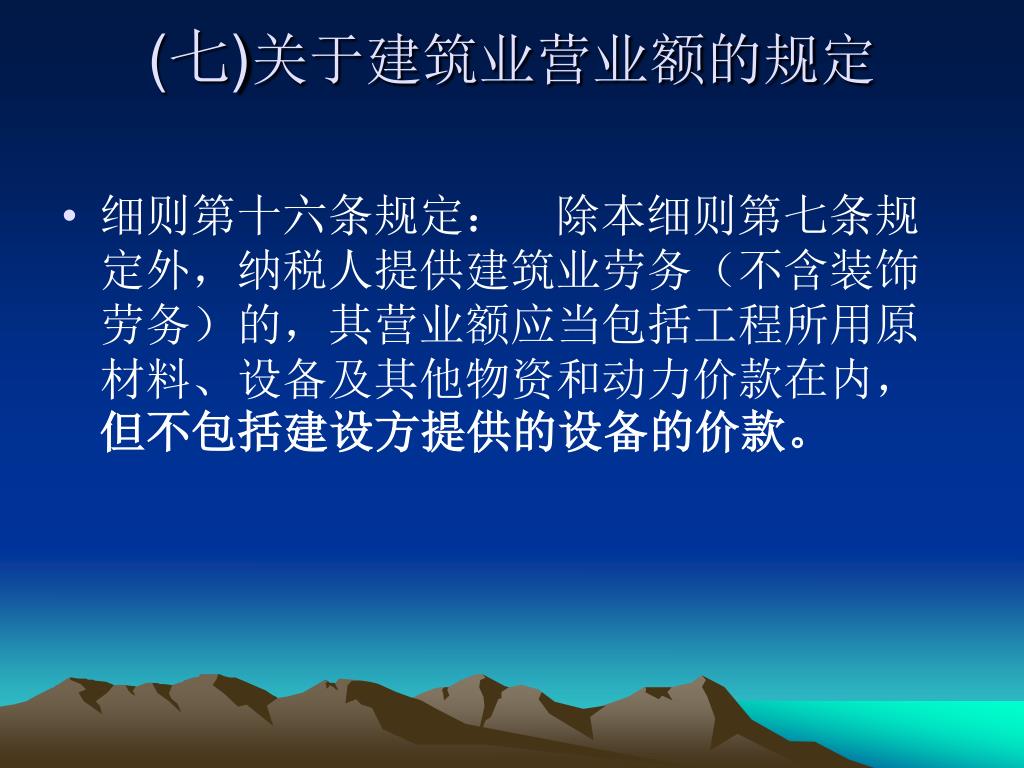 (七)关于建筑业营业额的规定

• 细则第十六条规定：　除本细则第七条规定外，纳税人提供建筑业劳务（不含装饰劳务）的，其营业额应当包括工程所用原材料、设备及其他物资和动力价款在内，但不包括建设方提供的设备的价款。